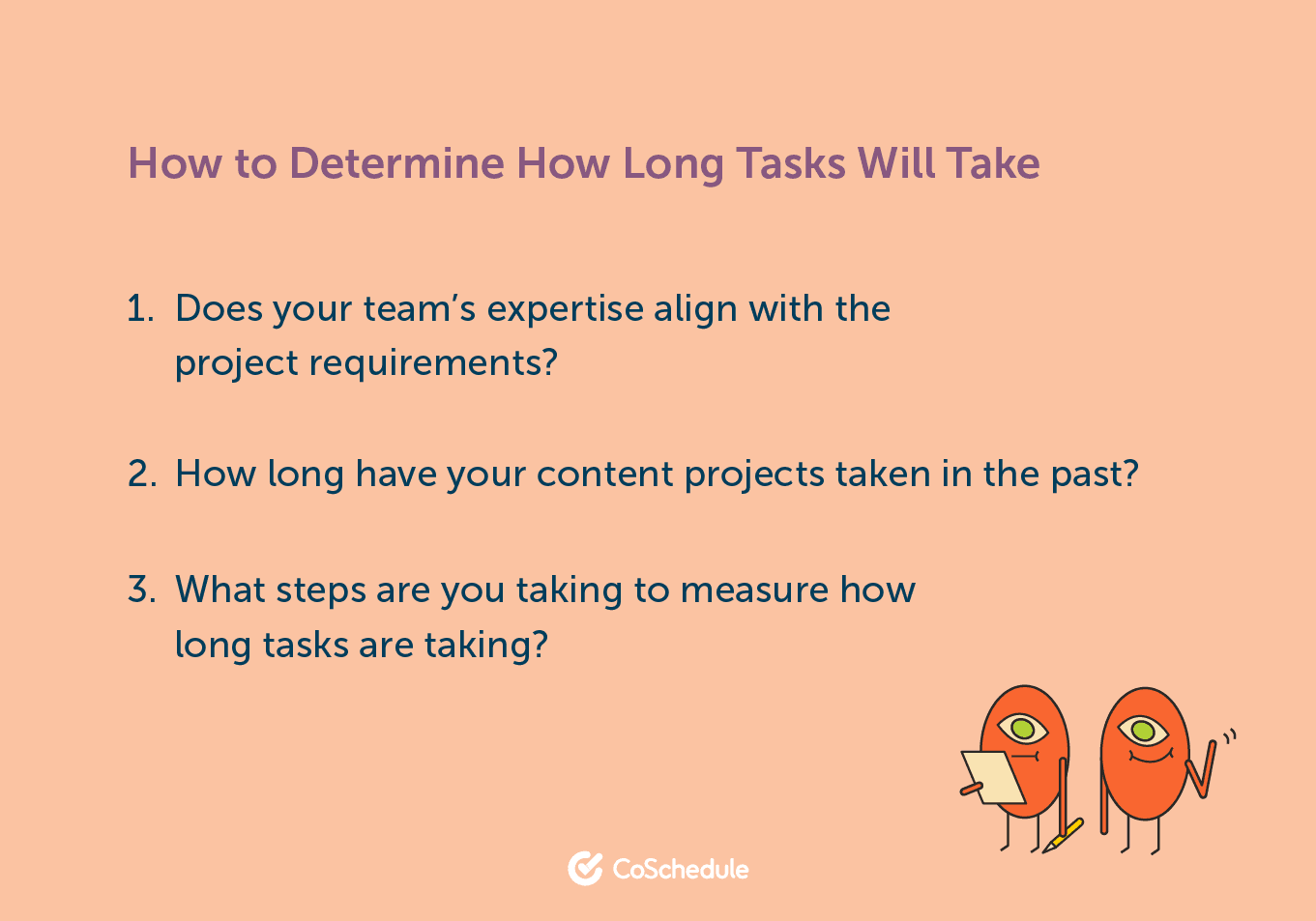 How to Determine How Long Tasks Will Take

1. Does your team's expertise align with the project requirements?

2. How long have your content projects taken in the past?

3. What steps are you taking to measure how long tasks are taking?

CoSchedule